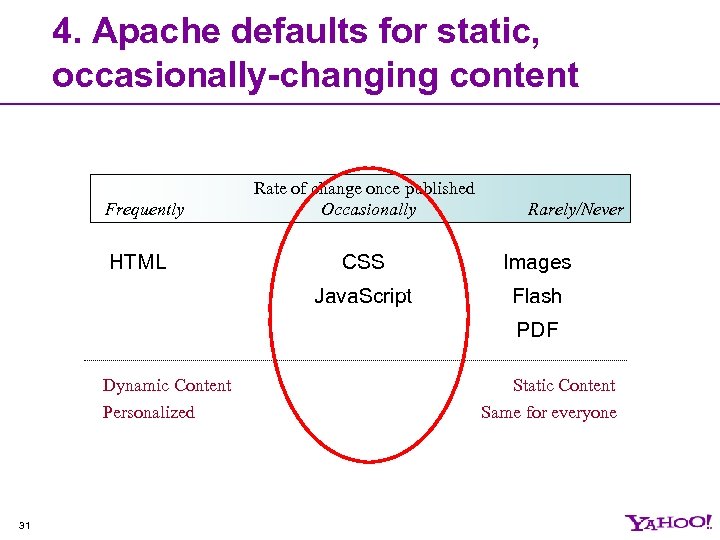 4. Apache defaults for static, occasionally-changing content

Rate of change once published

Frequently Occasionally Rarely/Never

HTML

CSS
JavaScript

Images
Flash
PDF

Dynamic Content
Personalized

Static Content
Same for everyone

31

YAHOO!